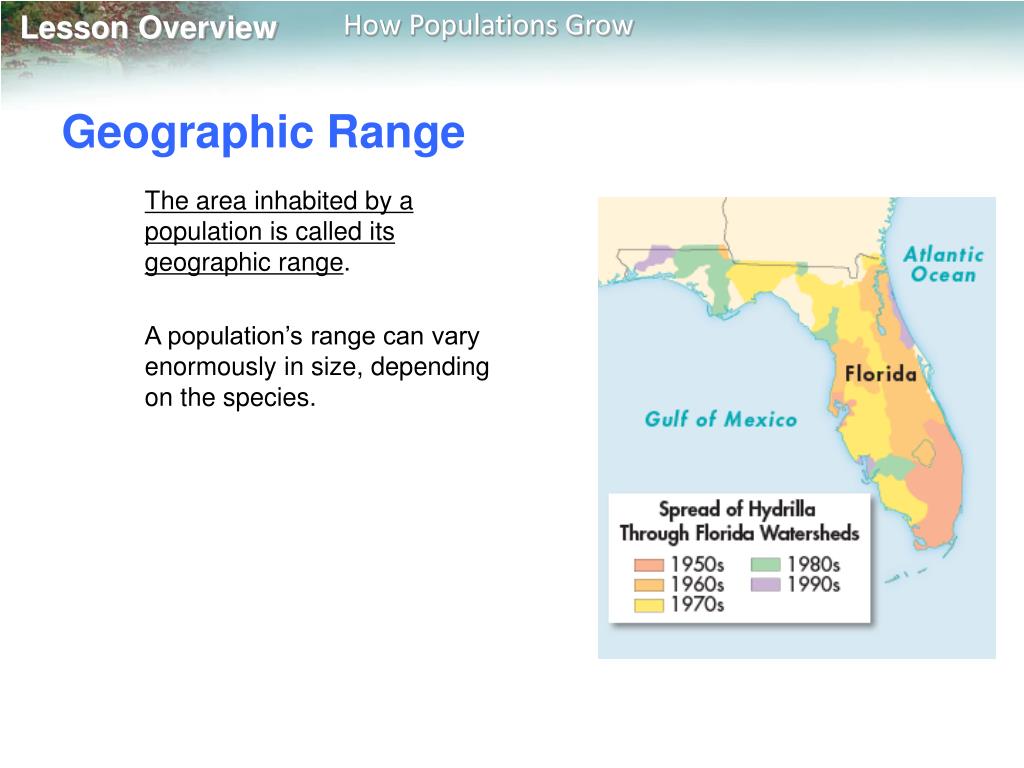 Lesson Overview How Populations Grow

Geographic Range

The area inhabited by a population is called its geographic range.

A population's range can vary enormously in size, depending on the species.

Atlantic Ocean

Florida

Gulf of Mexico

Spread of Hydrilla Through Florida Watersheds

1950s
1960s
1970s
1980s
1990s